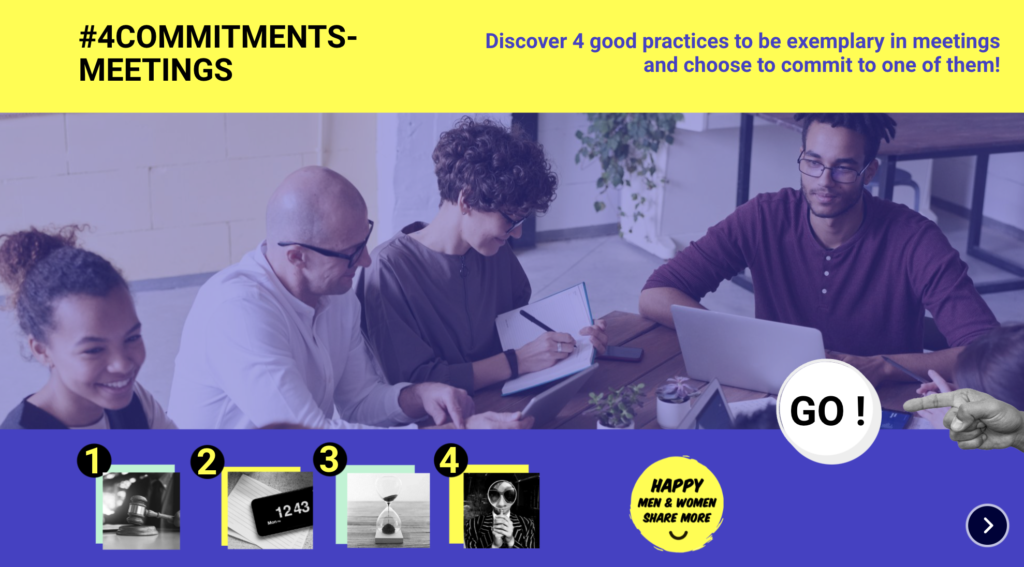 #4COMMITMENTS-MEETINGS

Discover 4 good practices to be exemplary in meetings and choose to commit to one of them!

GO !

1

2

12 43

3

4

HAPPY MEN & WOMEN SHARE MORE